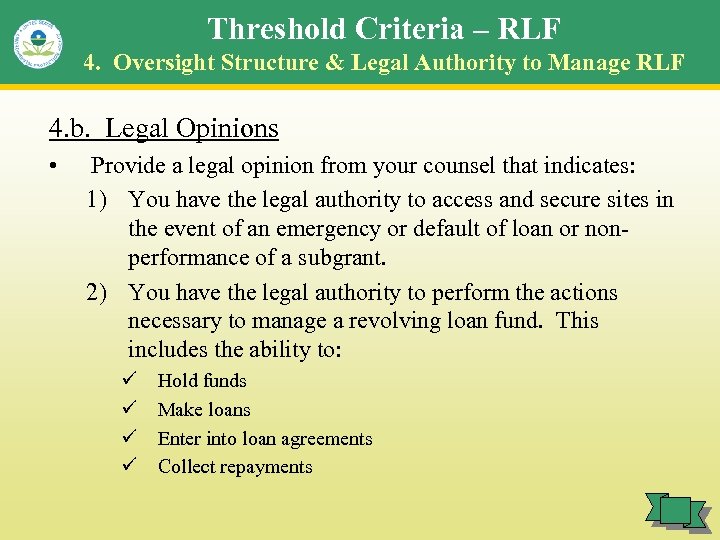 Threshold Criteria – RLF
4. Oversight Structure & Legal Authority to Manage RLF

4.b. Legal Opinions

• Provide a legal opinion from your counsel that indicates:
1) You have the legal authority to access and secure sites in the event of an emergency or default of loan or non-performance of a subgrant.
2) You have the legal authority to perform the actions necessary to manage a revolving loan fund. This includes the ability to:
✓ Hold funds
✓ Make loans
✓ Enter into loan agreements
✓ Collect repayments